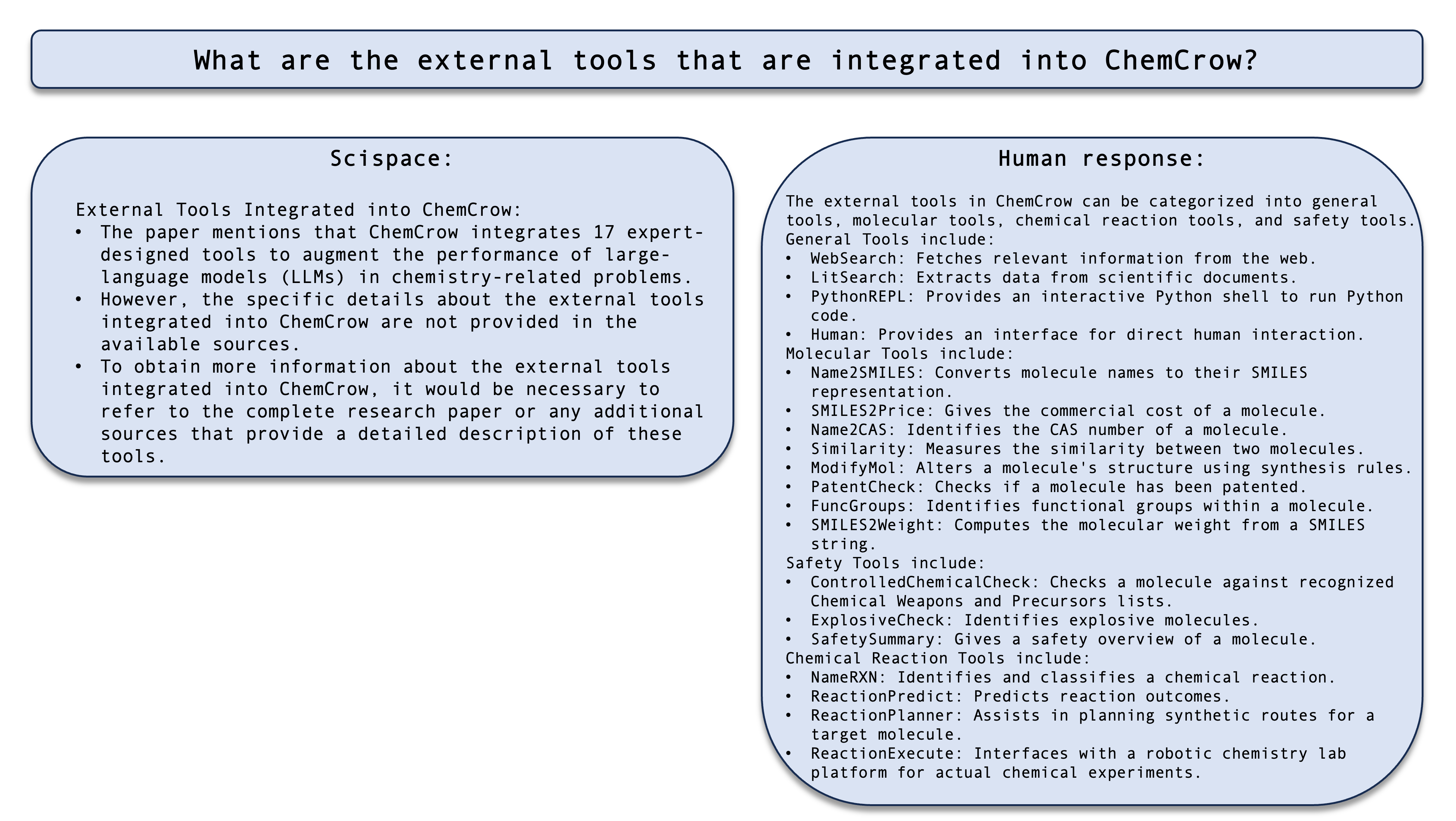 What are the external tools that are integrated into ChemCrow?

Scispace:

External Tools Integrated into ChemCrow:
• The paper mentions that ChemCrow integrates 17 expert-designed tools to augment the performance of large-language models (LLMs) in chemistry-related problems.
• However, the specific details about the external tools integrated into ChemCrow are not provided in the available sources.
• To obtain more information about the external tools integrated into ChemCrow, it would be necessary to refer to the complete research paper or any additional sources that provide a detailed description of these tools.

Human response:

The external tools in ChemCrow can be categorized into general tools, molecular tools, chemical reaction tools, and safety tools.
General Tools include:
• WebSearch: Fetches relevant information from the web.
• LitSearch: Extracts data from scientific documents.
• PythonREPL: Provides an interactive Python shell to run Python code.
• Human: Provides an interface for direct human interaction.
Molecular Tools include:
• Name2SMILES: Converts molecule names to their SMILES representation.
• SMILES2Price: Gives the commercial cost of a molecule.
• Name2CAS: Identifies the CAS number of a molecule.
• Similarity: Measures the similarity between two molecules.
• ModifyMol: Alters a molecule's structure using synthesis rules.
• PatentCheck: Checks if a molecule has been patented.
• FuncGroups: Identifies functional groups within a molecule.
• SMILES2Weight: Computes the molecular weight from a SMILES string.
Safety Tools include:
• ControlledChemicalCheck: Checks a molecule against recognized Chemical Weapons and Precursors lists.
• ExplosiveCheck: Identifies explosive molecules.
• SafetySummary: Gives a safety overview of a molecule.
Chemical Reaction Tools include:
• NameRXN: Identifies and classifies a chemical reaction.
• ReactionPredict: Predicts reaction outcomes.
• ReactionPlanner: Assists in planning synthetic routes for a target molecule.
• ReactionExecute: Interfaces with a robotic chemistry lab platform for actual chemical experiments.